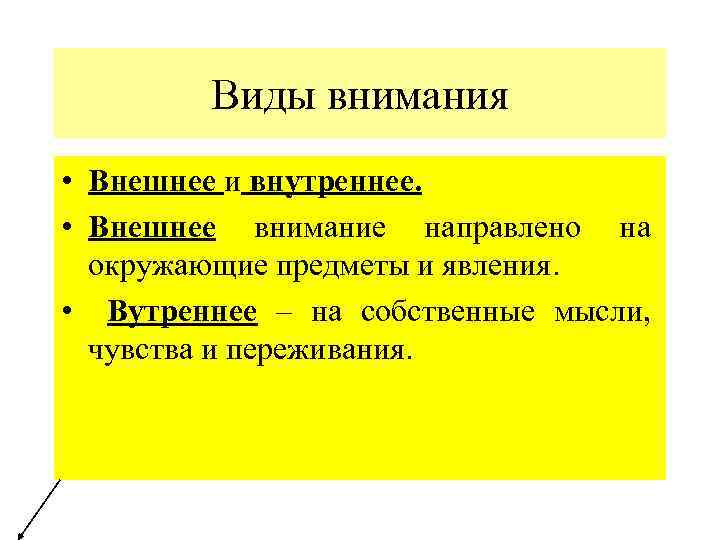 Виды внимания

• Внешнее и внутреннее.

• Внешнее внимание направлено на окружающие предметы и явления.

• Вутреннее – на собственные мысли, чувства и переживания.